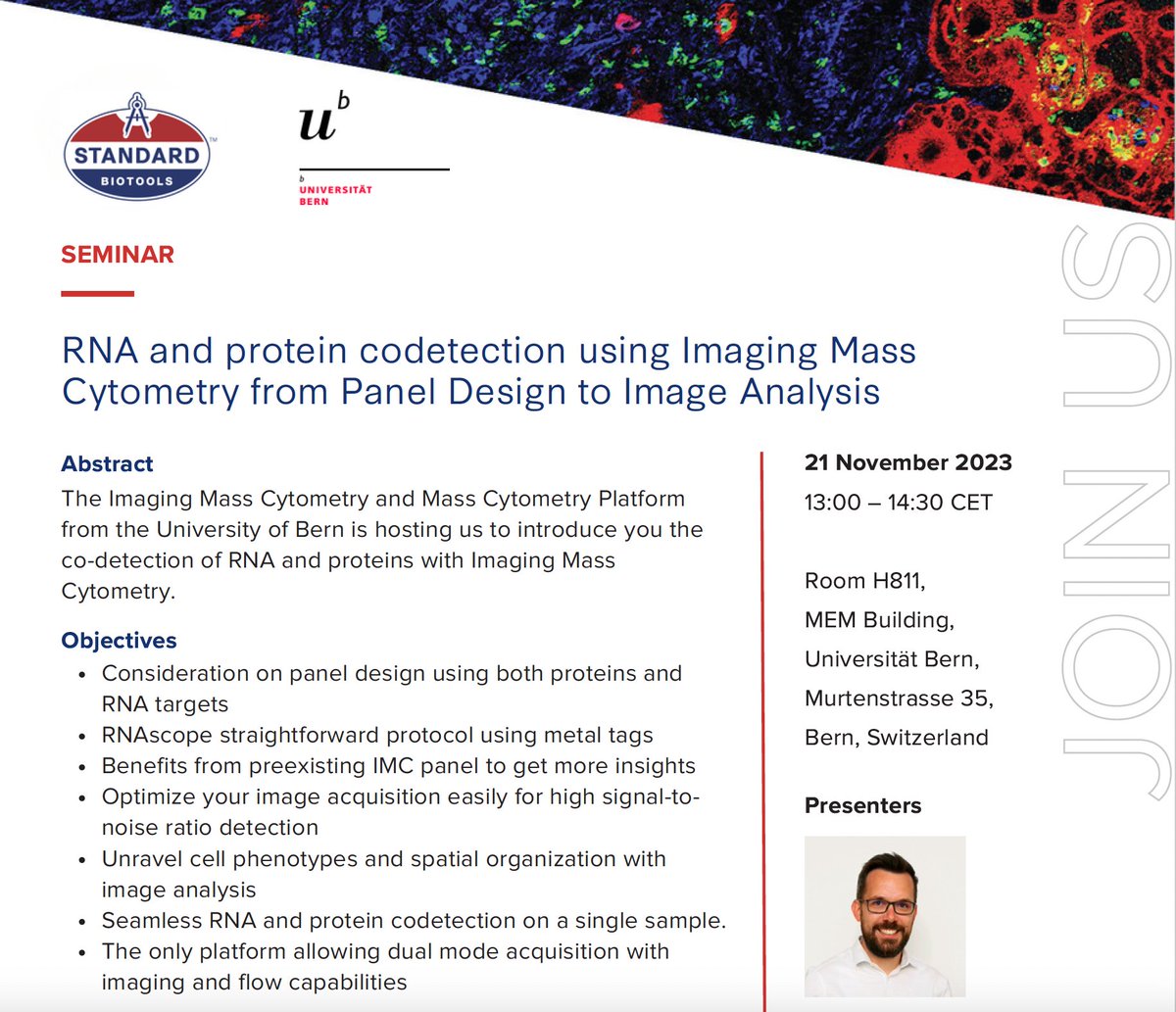 STANDARD
BIOTOOLS

$u^b$
b
UNIVERSITÄT
BERN

SEMINAR

RNA and protein codetection using Imaging Mass Cytometry from Panel Design to Image Analysis

Abstract
The Imaging Mass Cytometry and Mass Cytometry Platform from the University of Bern is hosting us to introduce you the co-detection of RNA and proteins with Imaging Mass Cytometry.

Objectives
• Consideration on panel design using both proteins and RNA targets
• RNAscope straightforward protocol using metal tags
• Benefits from preexisting IMC panel to get more insights
• Optimize your image acquisition easily for high signal-to-noise ratio detection
• Unravel cell phenotypes and spatial organization with image analysis
• Seamless RNA and protein codetection on a single sample.
• The only platform allowing dual mode acquisition with imaging and flow capabilities

21 November 2023
13:00 – 14:30 CET

Room H811,
MEM Building,
Universität Bern,
Murtenstrasse 35,
Bern, Switzerland

Presenters

JOIN US